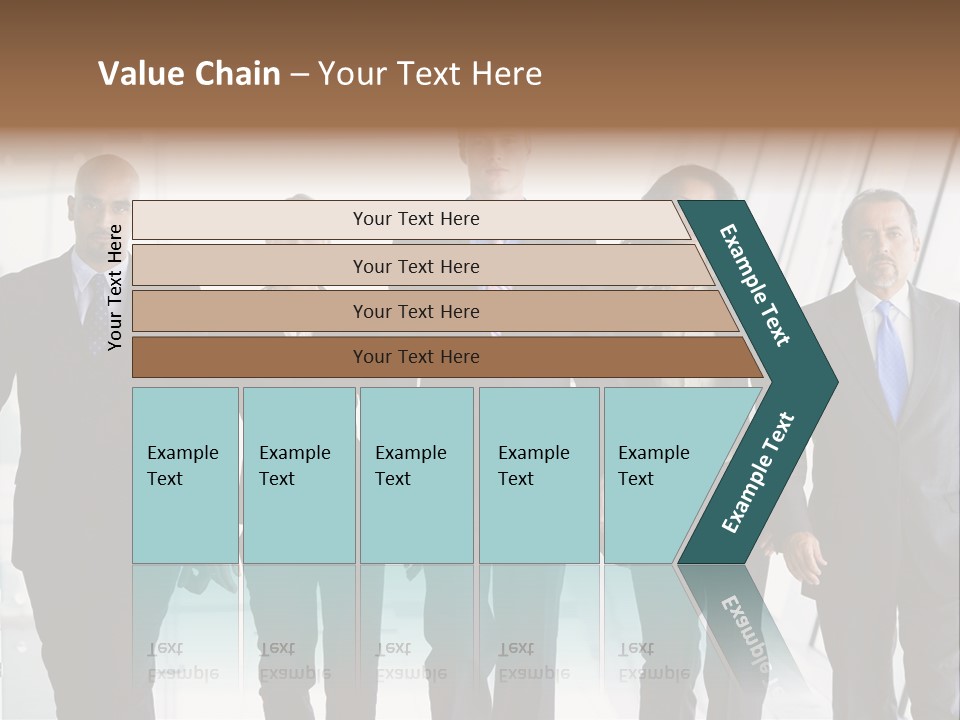 Value Chain – Your Text Here

Your Text Here

Your Text Here

Your Text Here

Your Text Here

Your Text Here

Example Text

Example Text

Example Text

Example Text

Example Text

Example Text

Example Text